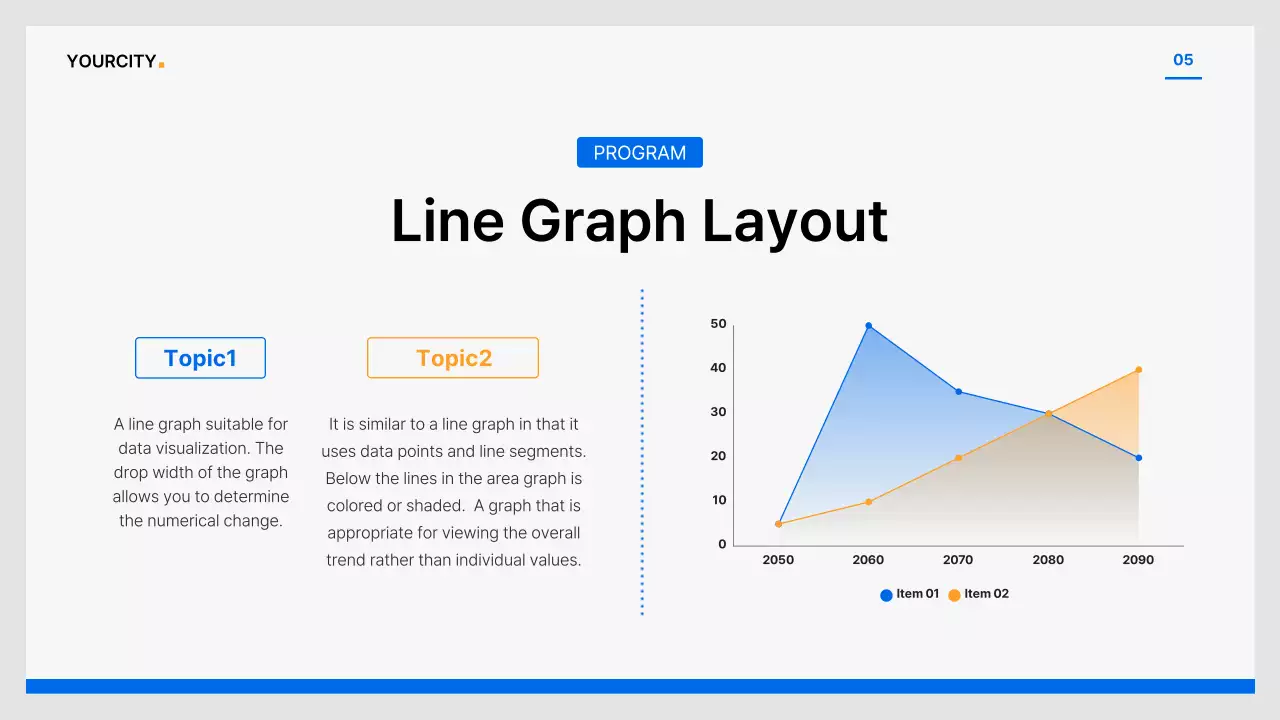 YOURCITY.

05

PROGRAM

Line Graph Layout

Topic1

A line graph suitable for data visualization. The drop width of the graph allows you to determine the numerical change.

Topic2

It is similar to a line graph in that it uses data points and line segments. Below the lines in the area graph is colored or shaded. A graph that is appropriate for viewing the overall trend rather than individual values.

50
40
30
20
10
0
2050 2060 2070 2080 2090

Item 01 Item 02